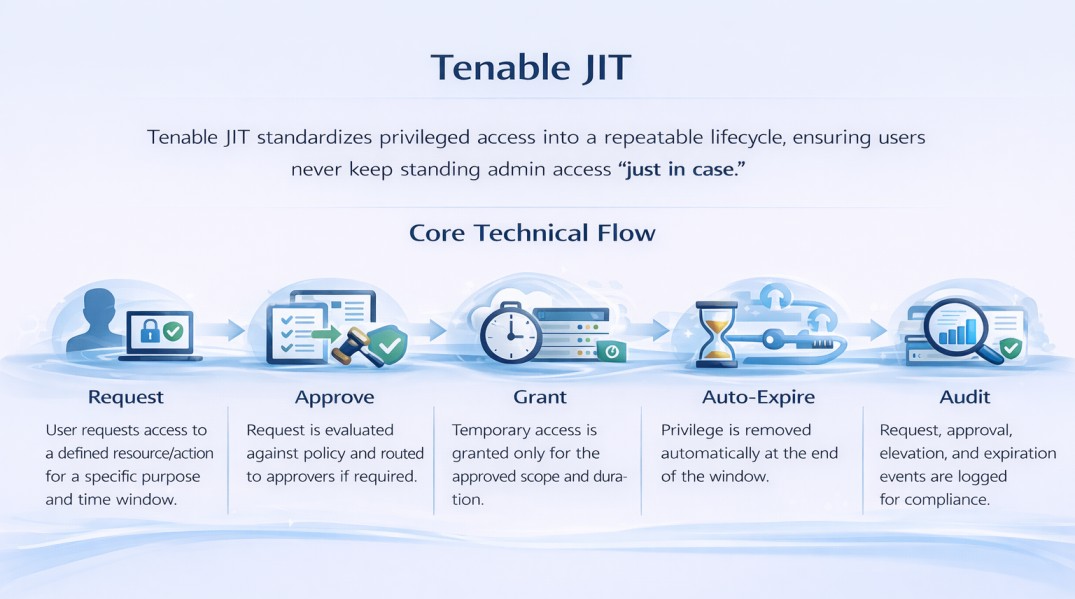 Tenable JIT

Tenable JIT standardizes privileged access into a repeatable lifecycle, ensuring users never keep standing admin access "just in case."

Core Technical Flow

Request

User requests access to a defined resource/action for a specific purpose and time window.

Approve

Request is evaluated against policy and routed to approvers if required.

Grant

Temporary access is granted only for the approved scope and duration.

Auto-Expire

Privilege is removed automatically at the end of the window.

Audit

Request, approval, elevation, and expiration events are logged for compliance.